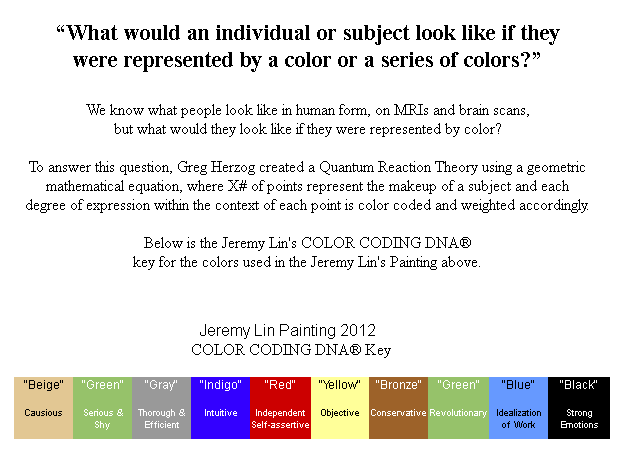 “What would an individual or subject look like if they were represented by a color or a series of colors?”

We know what people look like in human form, on MRIs and brain scans, but what would they look like if they were represented by color?

To answer this question, Greg Herzog created a Quantum Reaction Theory using a geometric mathematical equation, where X# of points represent the makeup of a subject and each degree of expression within the context of each point is color coded and weighted accordingly.

Below is the Jeremy Lin's COLOR CODING DNA® key for the colors used in the Jeremy Lin's Painting above.

Jeremy Lin Painting 2012
COLOR CODING DNA® Key

| "Beige" | "Green" | "Gray" | "Indigo" | "Red" | "Yellow" | "Bronze" | "Green" | "Blue" | "Black" |
|---|---|---|---|---|---|---|---|---|---|
| Causious | Serious & Shy | Thorough & Efficient | Intuitive | Independent Self-assertive | Objective | Conservative | Revolutionary | Idealization of Work | Strong Emotions |